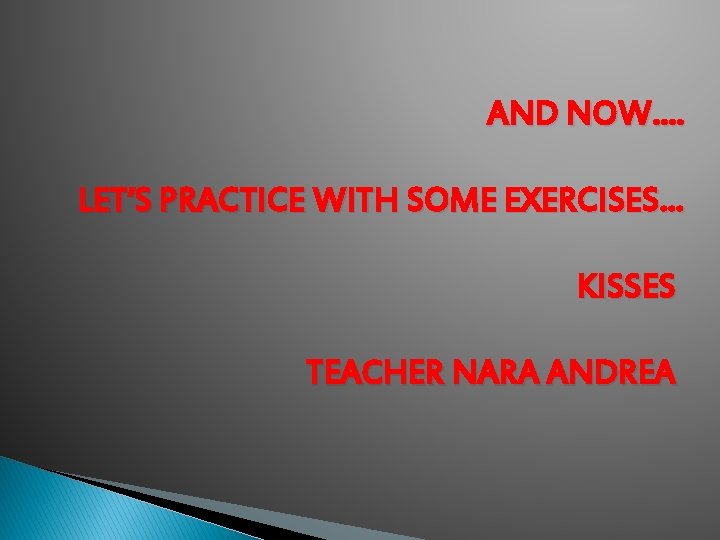 AND NOW....

LET'S PRACTICE WITH SOME EXERCISES...

KISSES

TEACHER NARA ANDREA